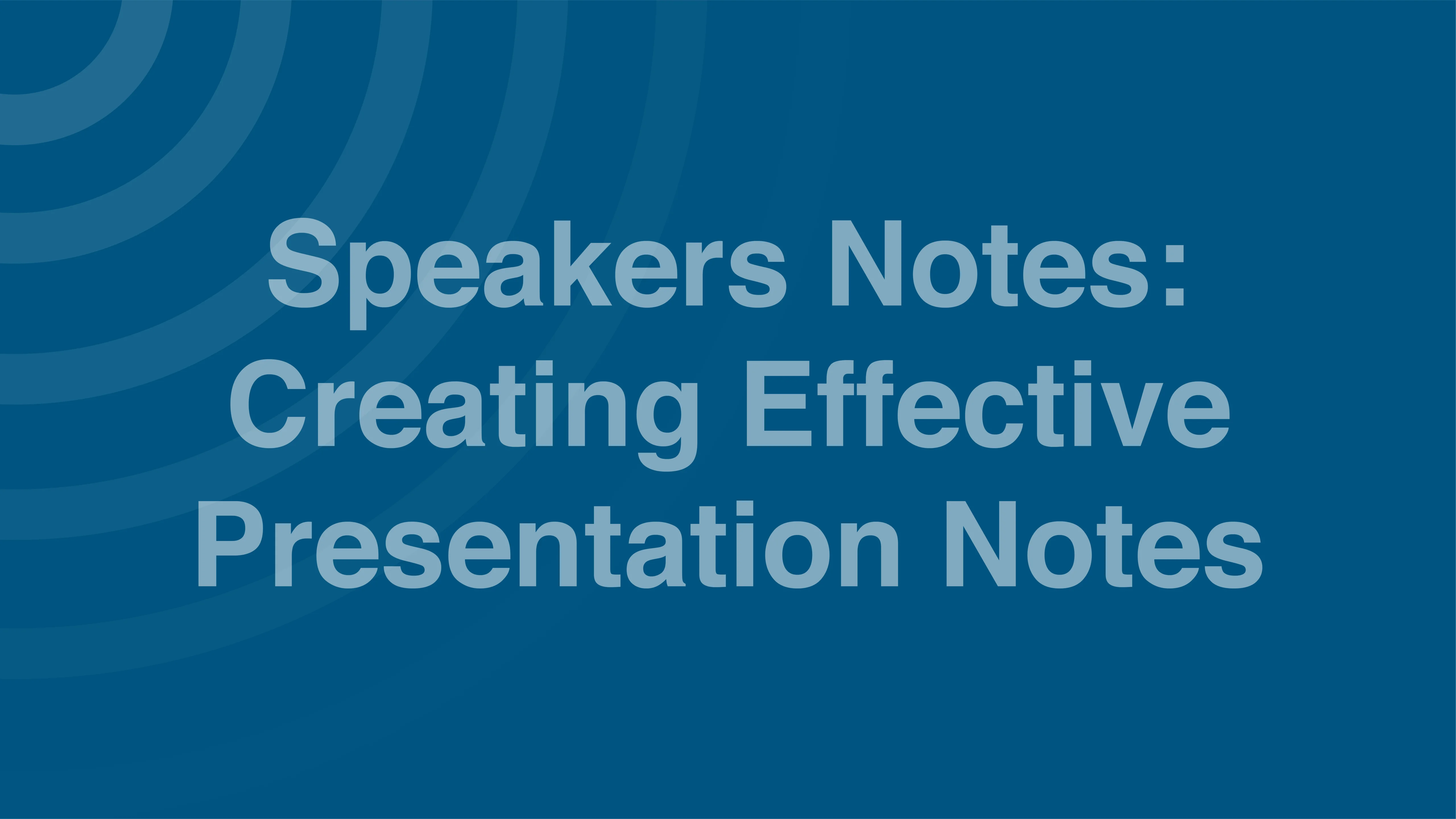 Speakers Notes: Creating Effective Presentation Notes